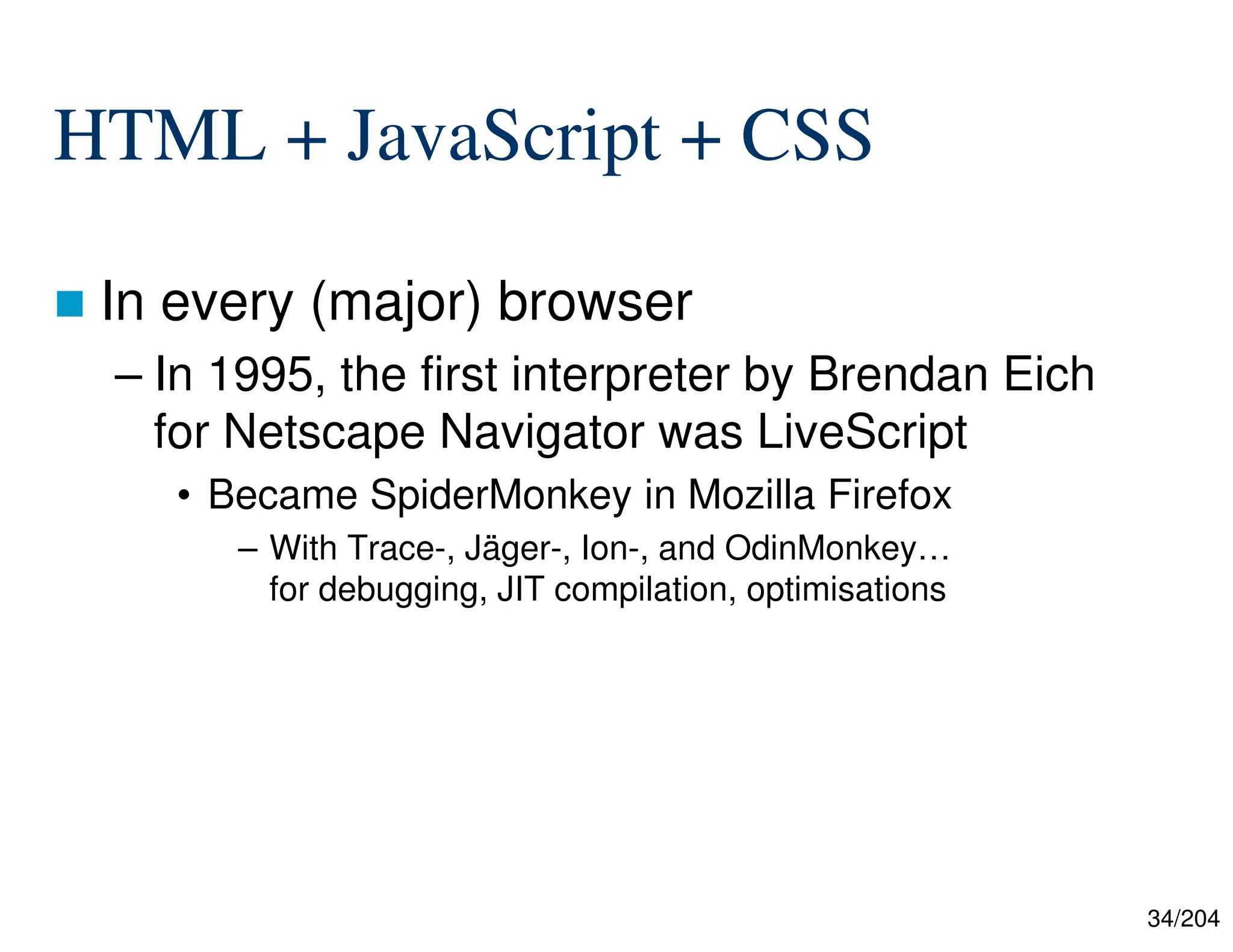 HTML + JavaScript + CSS

In every (major) browser

– In 1995, the first interpreter by Brendan Eich for Netscape Navigator was LiveScript

• Became SpiderMonkey in Mozilla Firefox

– With Trace-, Jäger-, Ion-, and OdinMonkey… for debugging, JIT compilation, optimisations

34/204